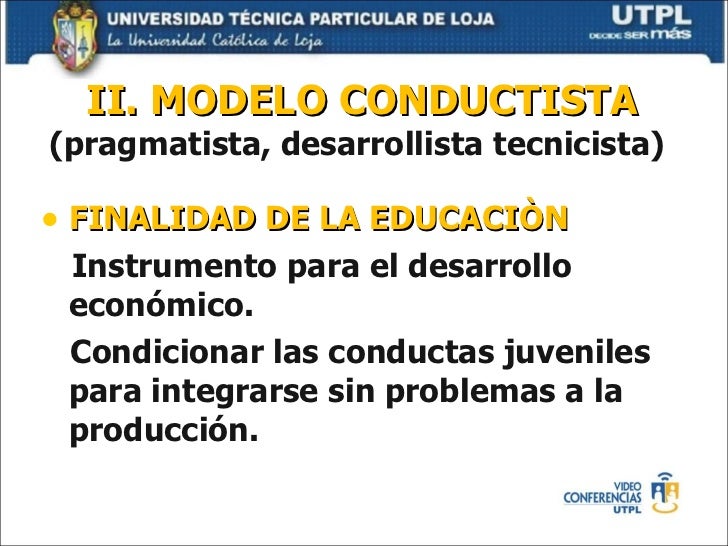 UNIVERSIDAD TÉCNICA PARTICULAR DE LOJA
La Universidad Católica de Loja

UTPL
DECIDE SER más

II. MODELO CONDUCTISTA
(pragmatista, desarrollista tecnicista)

• FINALIDAD DE LA EDUCACIÒN

Instrumento para el desarrollo económico.

Condicionar las conductas juveniles para integrarse sin problemas a la producción.

VIDEO CONFERENCIAS UTPL